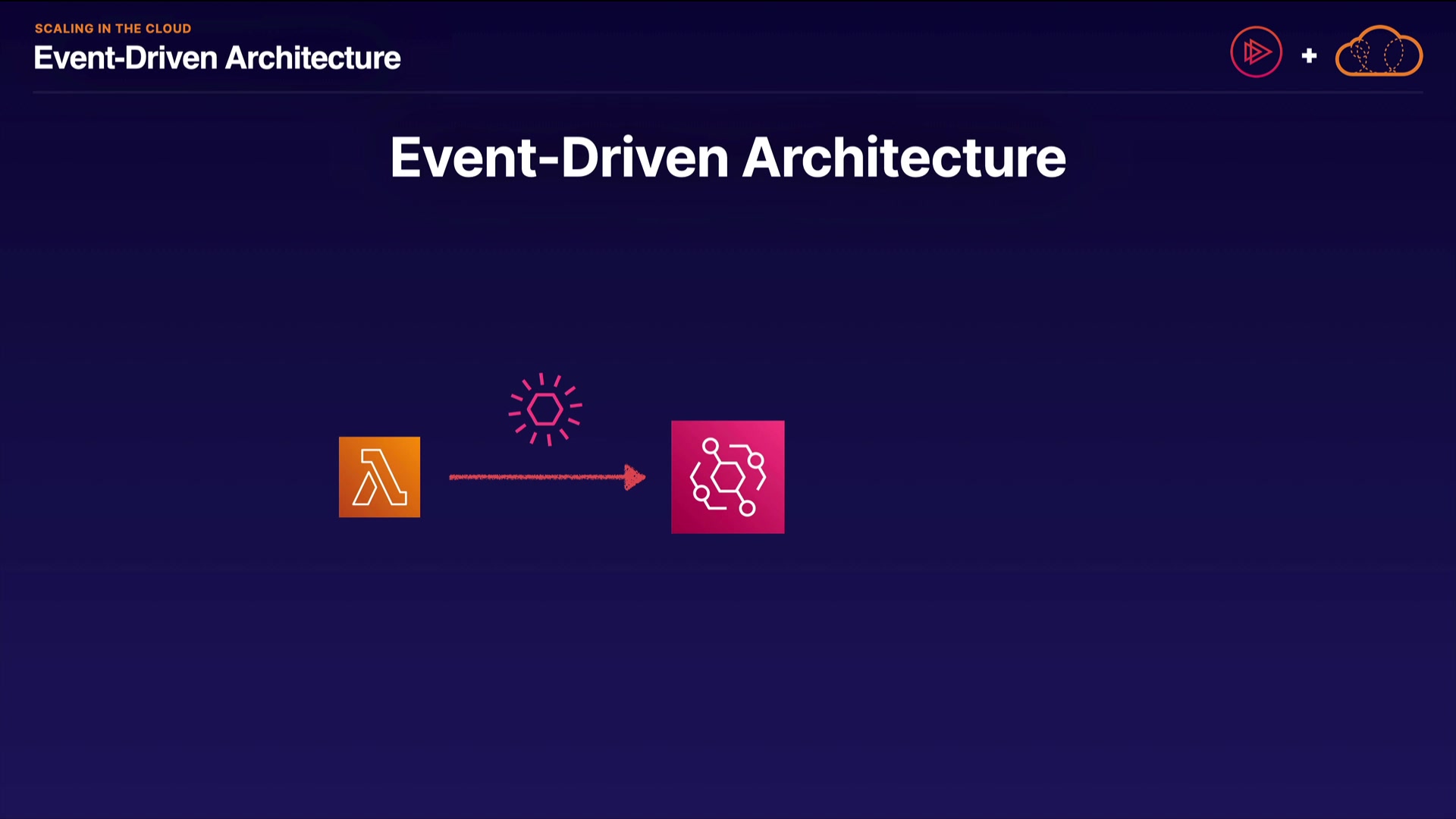 SCALING IN THE CLOUD
Event-Driven Architecture

+

Event-Driven Architecture